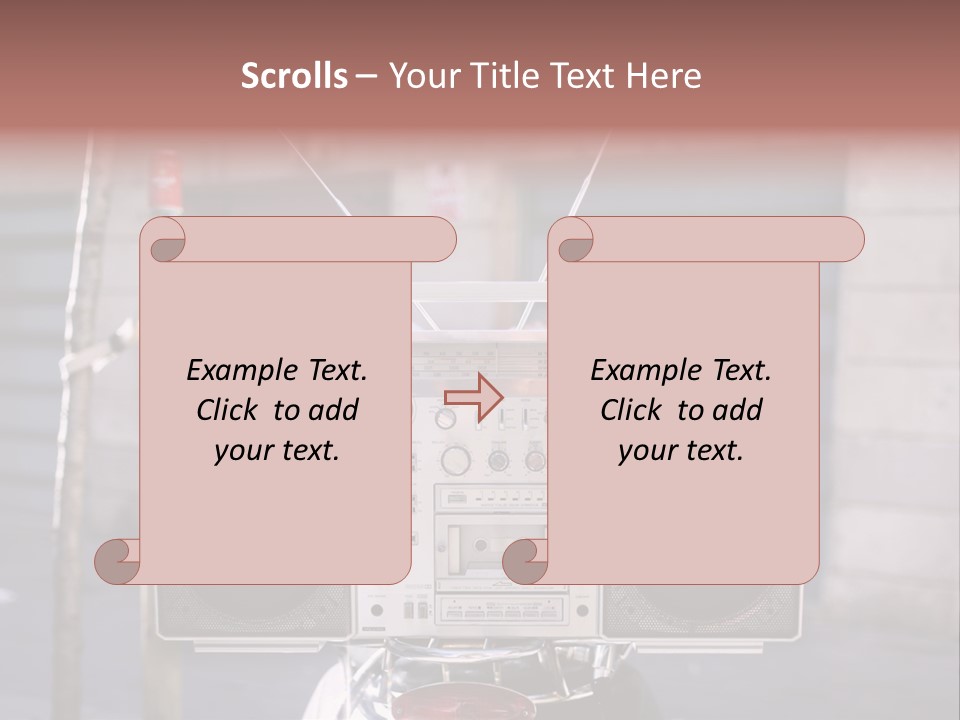 Scrolls – Your Title Text Here

Example Text. Click to add your text.

Example Text. Click to add your text.